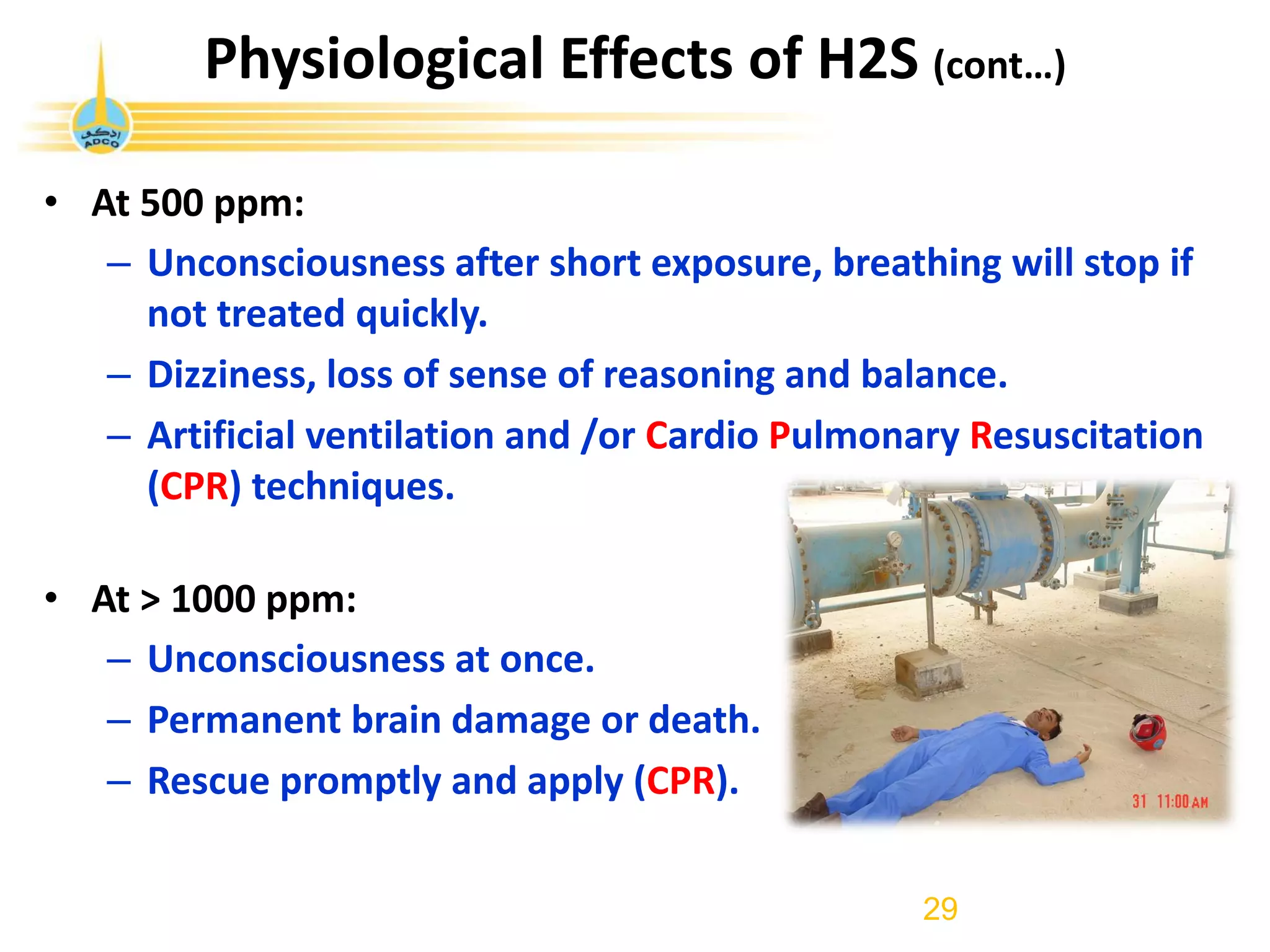 Physiological Effects of H2S (cont…)

أدكو
ADCO

• At 500 ppm:
– Unconsciousness after short exposure, breathing will stop if not treated quickly.
– Dizziness, loss of sense of reasoning and balance.
– Artificial ventilation and /or Cardio Pulmonary Resuscitation (CPR) techniques.

• At > 1000 ppm:
– Unconsciousness at once.
– Permanent brain damage or death.
– Rescue promptly and apply (CPR).

31 11:00 AM

29